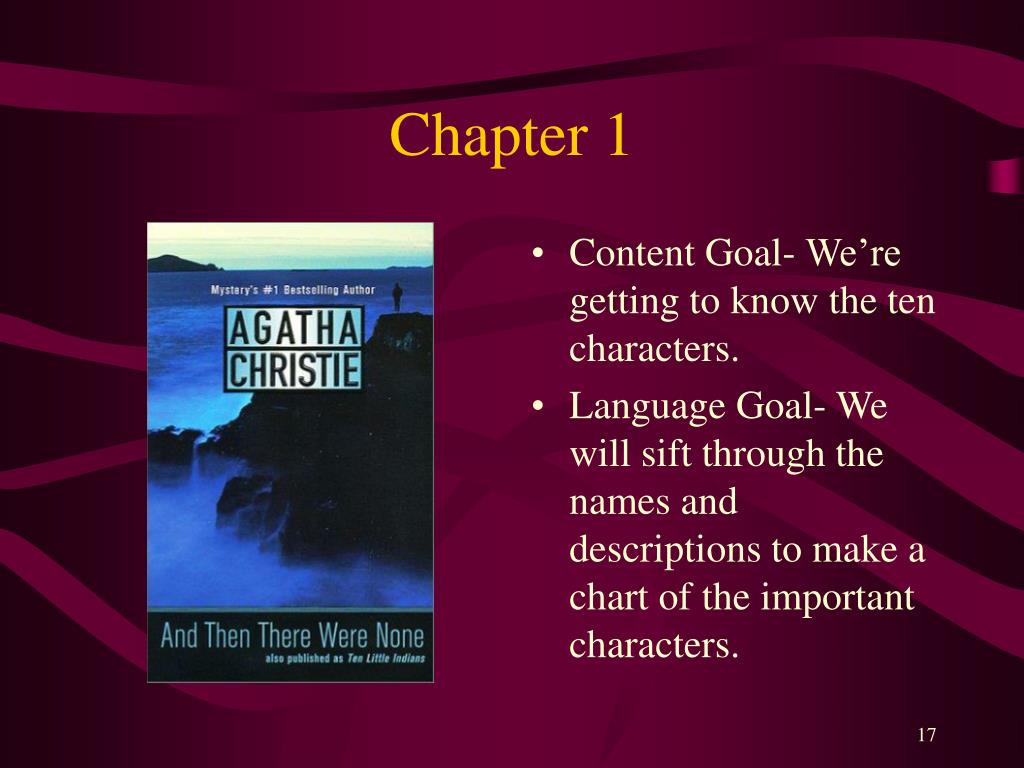 Chapter 1

Mystery's #1 Bestselling Author

AGATHA CHRISTIE

And Then There Were None

also published as Ten Little Indians

• Content Goal- We're getting to know the ten characters.
• Language Goal- We will sift through the names and descriptions to make a chart of the important characters.

17